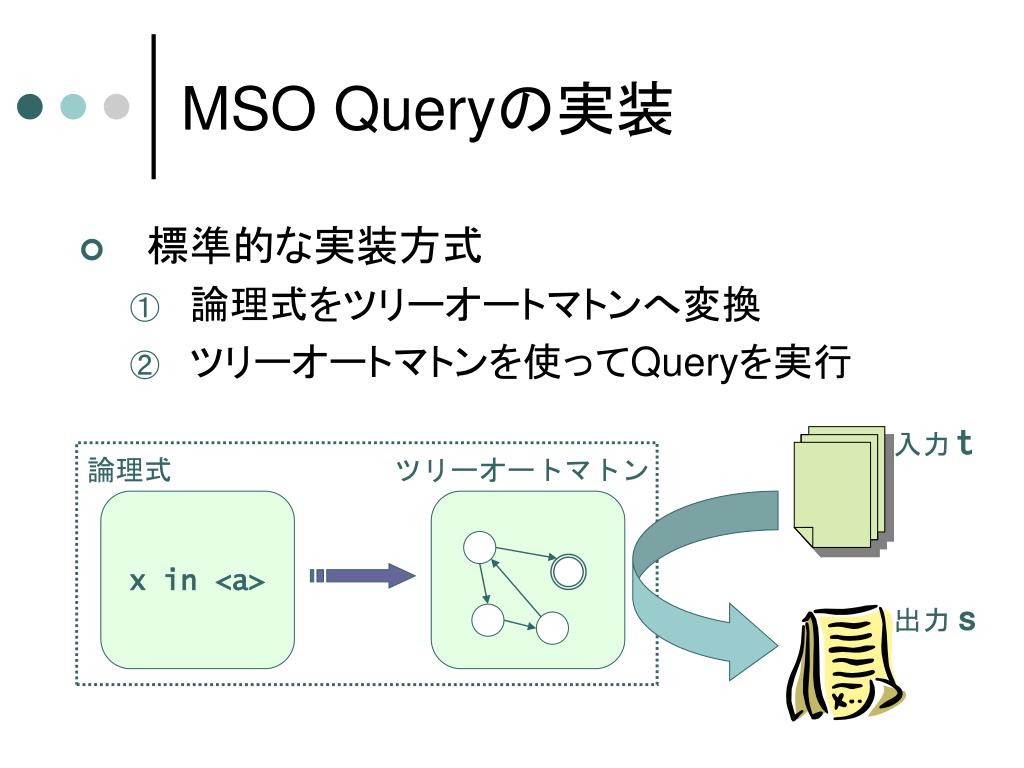 MSO Queryの実装

標準的な実装方式

① 論理式をツリーオートマトンへ変換

② ツリーオートマトンを使ってQueryを実行

論理式

x in <a>

ツリーオートマトン

入力 t

出力 s